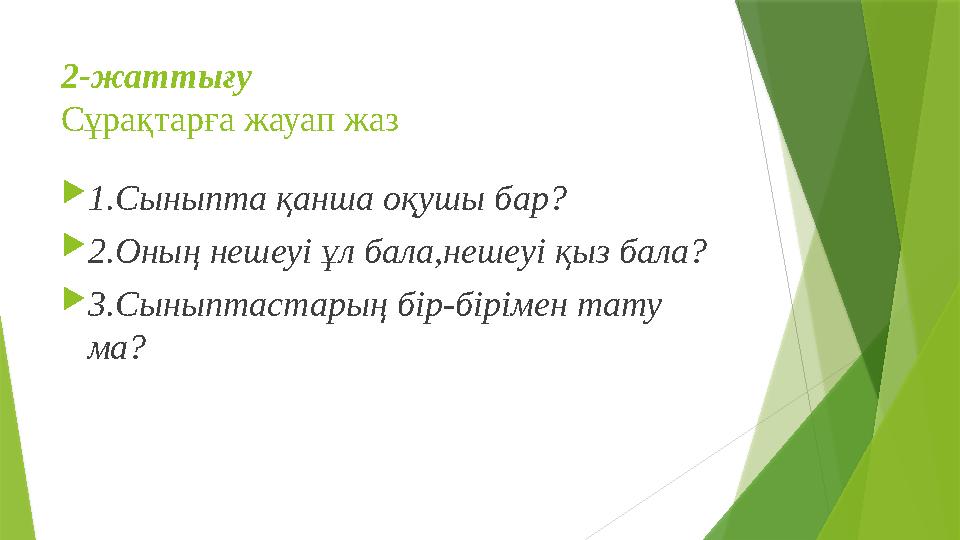 2-жаттығу
Сұрақтарға жауап жаз

1.Сыныпта қанша оқушы бар?

2.Оның нешеуі ұл бала,нешеуі қыз бала?

3.Сыныптастарың бір-бірімен тату ма?